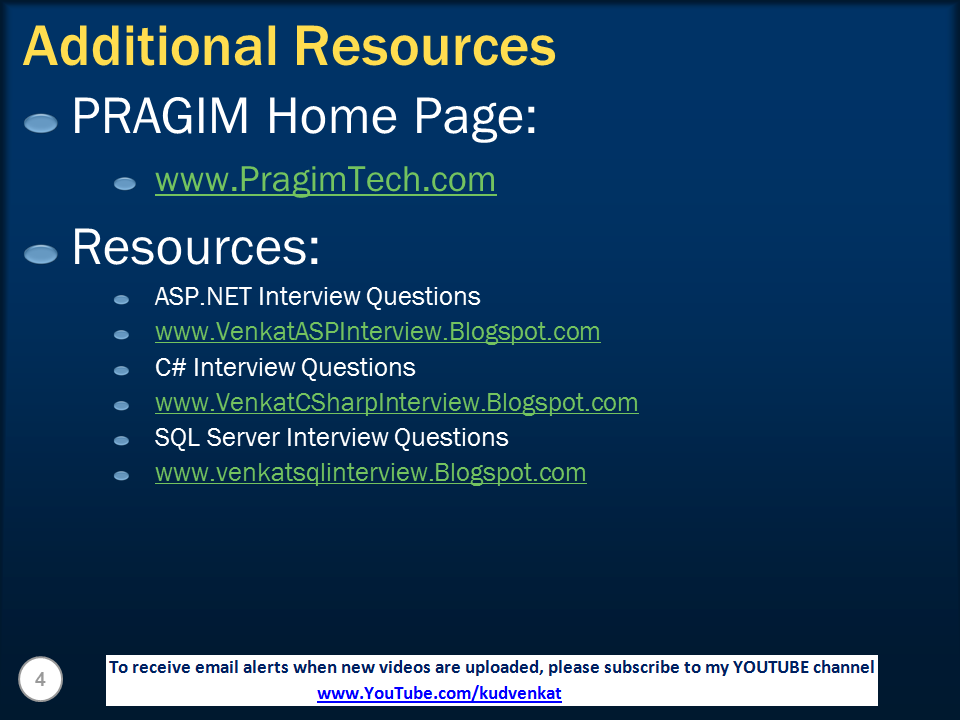 Additional Resources

PRAGIM Home Page:

www.PragimTech.com

Resources:

ASP.NET Interview Questions

www.VenkatASPInterview.Blogspot.com

C# Interview Questions

www.VenkatCSharpInterview.Blogspot.com

SQL Server Interview Questions

www.venkatsqlinterview.Blogspot.com

4

To receive email alerts when new videos are uploaded, please subscribe to my YOUTUBE channel
www.YouTube.com/kudvenkat